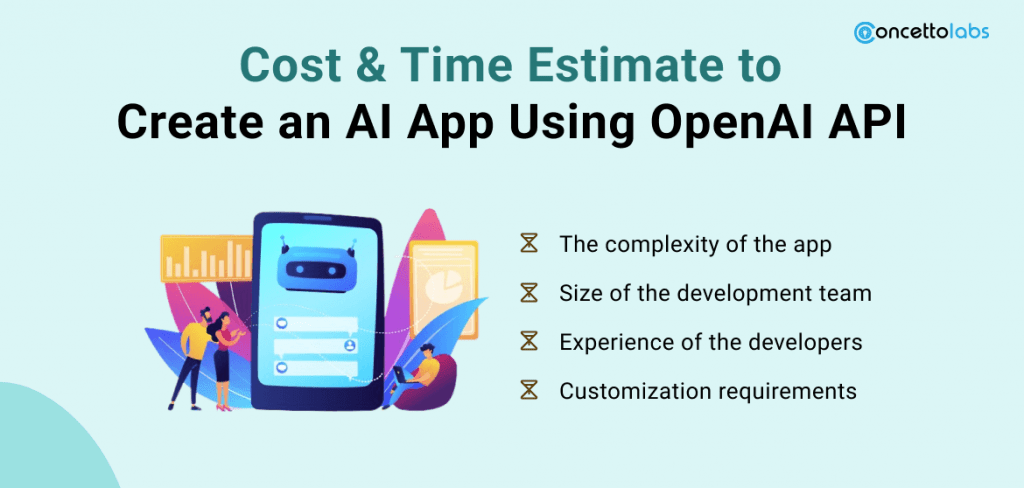 concettolabs

Cost & Time Estimate to
Create an AI App Using OpenAI API

The complexity of the app

Size of the development team

Experience of the developers

Customization requirements